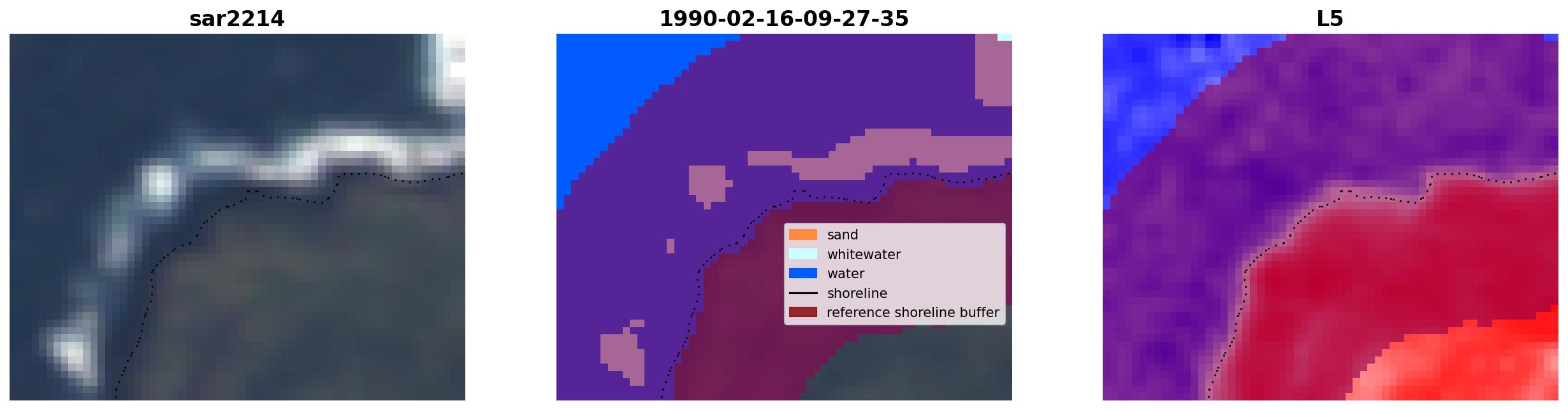 sar2214

1990-02-16-09-27-35

sand
whitewater
water
shoreline
reference shoreline buffer

L5